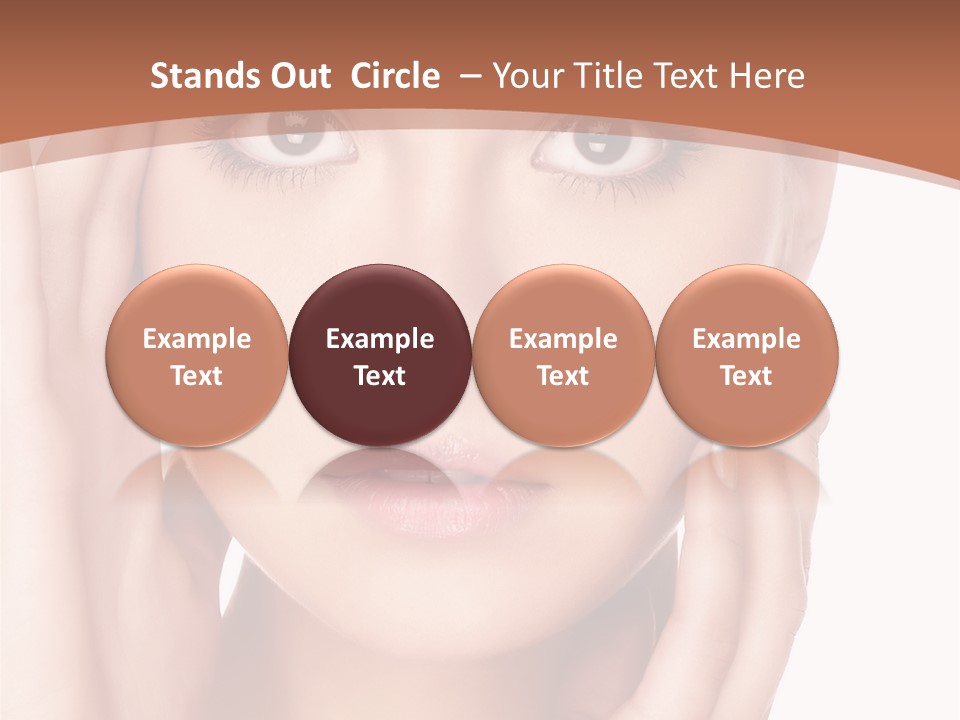 Stands Out Circle – Your Title Text Here

Example Text

Example Text

Example Text

Example Text